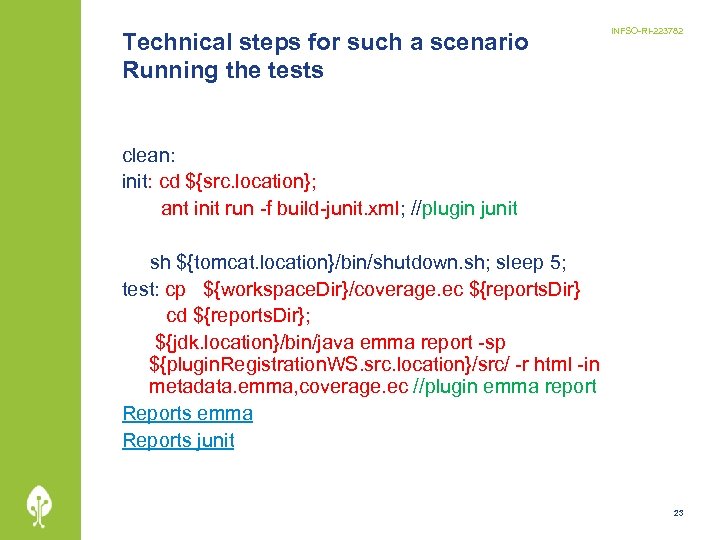 INFSO-RI-223782

Technical steps for such a scenario
Running the tests

clean:
init: cd ${src.location};
ant init run -f build-junit.xml; //plugin junit

sh ${tomcat.location}/bin/shutdown.sh; sleep 5;
test: cp ${workspaceDir}/coverage.ec ${reportsDir}
cd ${reportsDir};
${jdk.location}/bin/java emma report -sp ${pluginRegistrationWS.src.location}/src/ -r html -in metadata.emma,coverage.ec //plugin emma report
Reports emma
Reports junit

23